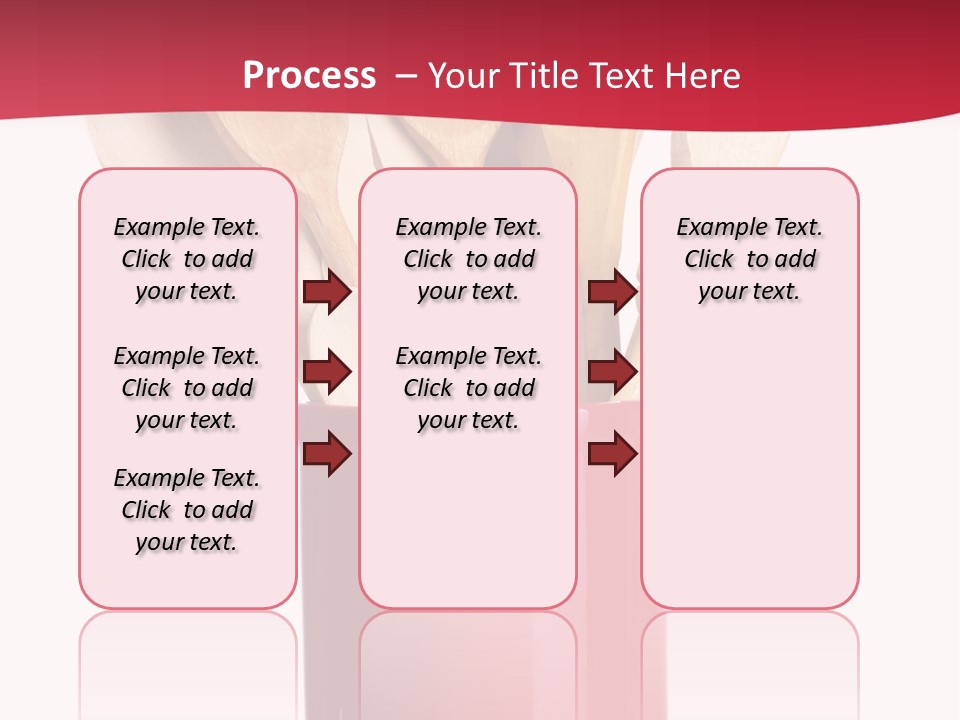 Process – Your Title Text Here

Example Text. Click to add your text.

Example Text. Click to add your text.

Example Text. Click to add your text.

Example Text. Click to add your text.

Example Text. Click to add your text.

Example Text. Click to add your text.